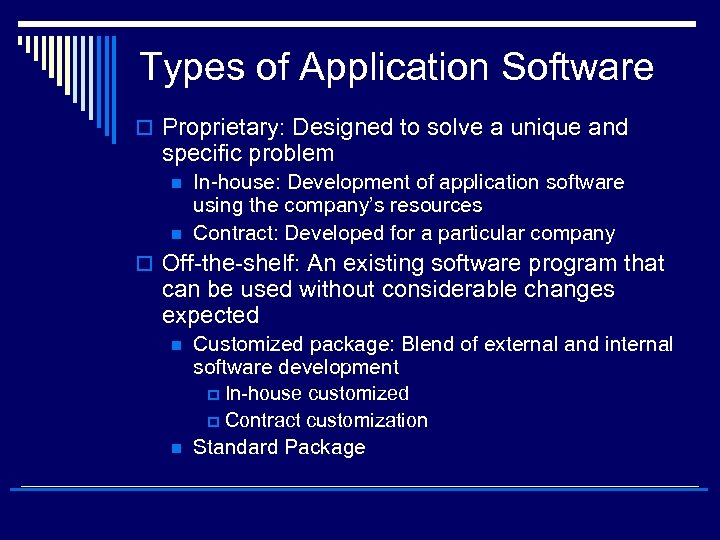 Types of Application Software

Proprietary: Designed to solve a unique and specific problem

In-house: Development of application software using the company's resources

Contract: Developed for a particular company

Off-the-shelf: An existing software program that can be used without considerable changes expected

Customized package: Blend of external and internal software development

In-house customized

Contract customization

Standard Package